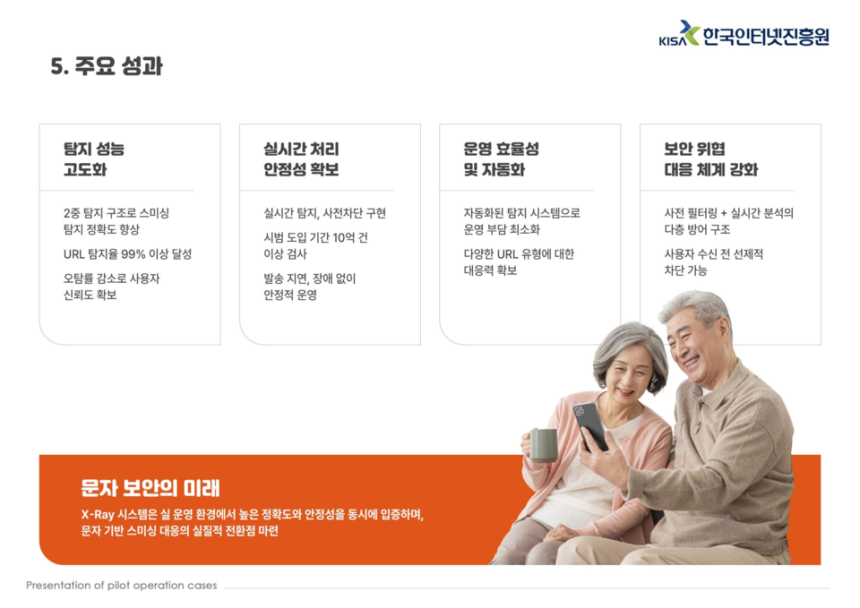 KISA 한국인터넷진흥원

5. 주요 성과

탐지 성능 고도화

2중 탐지 구조로 스미싱 탐지 정확도 향상

URL 탐지율 99% 이상 달성

오탐률 감소로 사용자 신뢰도 확보

실시간 처리 안정성 확보

실시간 탐지, 사전차단 구현

시범 도입 기간 10억 건 이상 검사

발송 지연, 장애 없이 안정적 운영

운영 효율성 및 자동화

자동화된 탐지 시스템으로 운영 부담 최소화

다양한 URL 유형에 대한 대응력 확보

보안 위협 대응 체계 강화

사전 필터링 + 실시간 분석의 다층 방어 구조

사용자 수신 전 선제적 차단 가능

문자 보안의 미래

X-Ray 시스템은 실 운영 환경에서 높은 정확도와 안정성을 동시에 입증하며, 문자 기반 스미싱 대응의 실질적 전환점 마련

Presentation of pilot operation cases